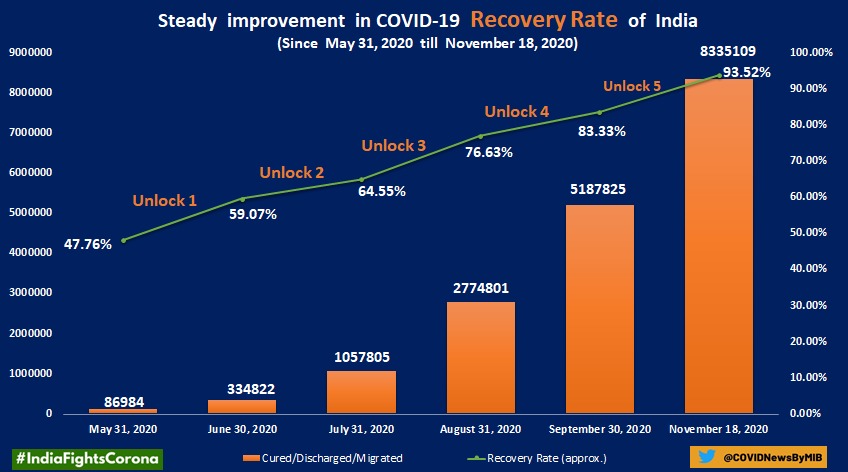 Steady improvement in COVID-19 Recovery Rate of India
(Since May 31, 2020 till November 18, 2020)

9000000
8000000
7000000
6000000
5000000
4000000
3000000
2000000
1000000
0

100.00%
90.00%
80.00%
70.00%
60.00%
50.00%
40.00%
30.00%
20.00%
10.00%
0.00%

Unlock 1
Unlock 2
Unlock 3
Unlock 4
Unlock 5

47.76%
59.07%
64.55%
76.63%
83.33%
93.52%

86984
334822
1057805
2774801
5187825
8335109

May 31, 2020
June 30, 2020
July 31, 2020
August 31, 2020
September 30, 2020
November 18, 2020

#IndiaFightsCorona
Cured/Discharged/Migrated
Recovery Rate (approx.)
@COVIDNewsByMIB